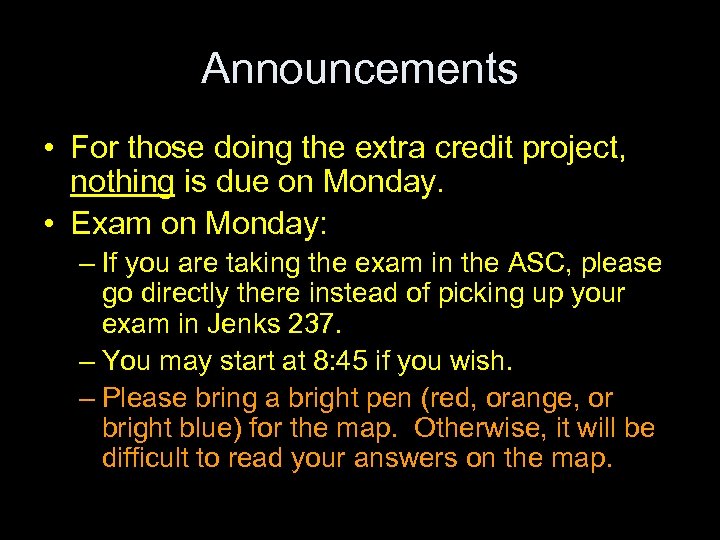 Announcements

• For those doing the extra credit project, nothing is due on Monday.

• Exam on Monday:

– If you are taking the exam in the ASC, please go directly there instead of picking up your exam in Jenks 237.

– You may start at 8:45 if you wish.

– Please bring a bright pen (red, orange, or bright blue) for the map. Otherwise, it will be difficult to read your answers on the map.